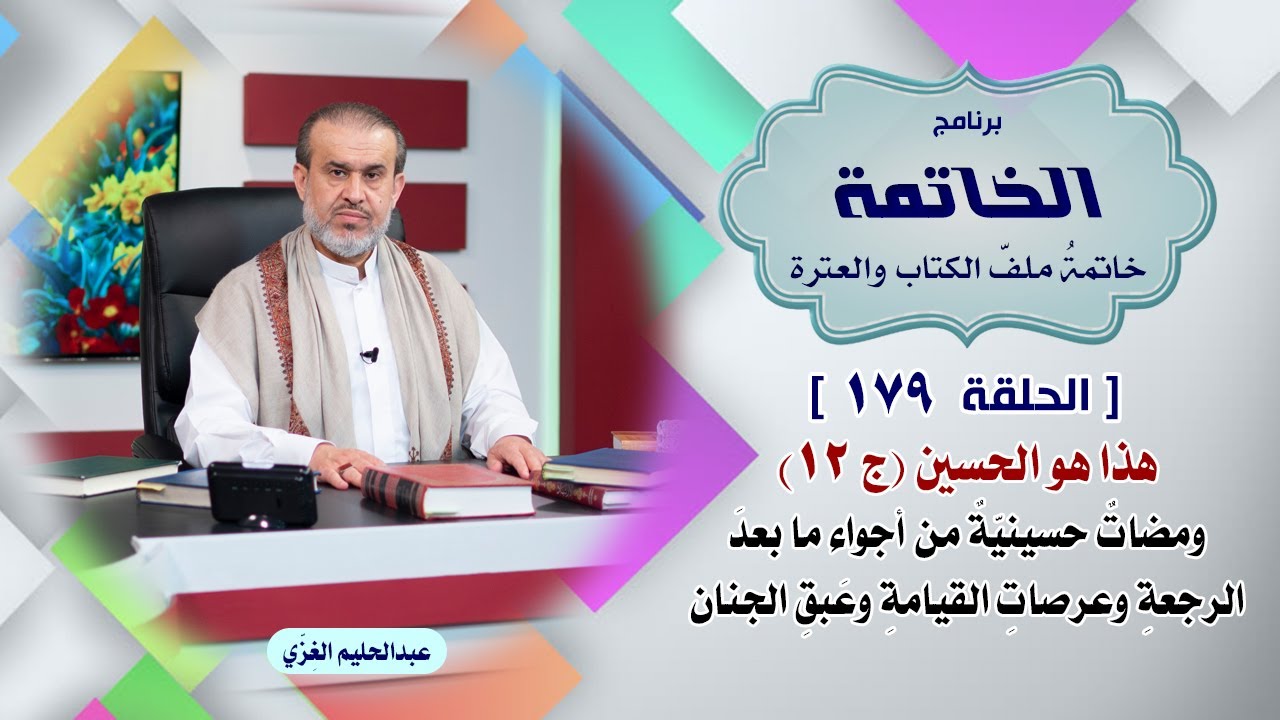 برنامج
الخاتمة
خاتمةُ ملفّ الكتاب والعترة

[ الحلقة ١٧٩ ]
هذا هو الحسين (ج ١٢)
ومضاتٌ حسينيّةٌ من أجواءِ ما بعدَ الرجعةِ وعرصاتِ القيامةِ وعَبقِ الجنان

عبدالحليم الغِزّي